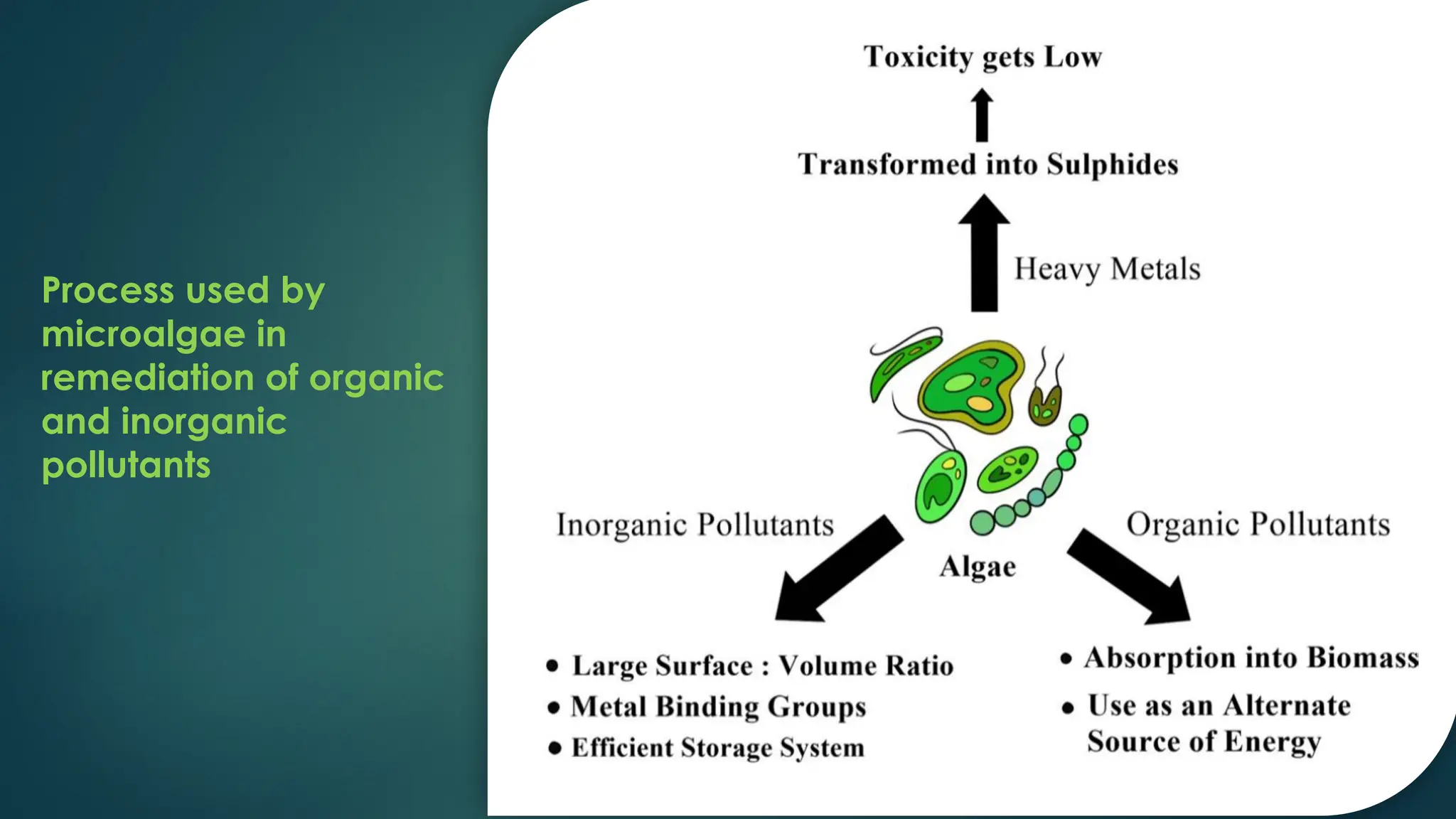 Process used by microalgae in remediation of organic and inorganic pollutants

Toxicity gets Low

Transformed into Sulphides

Heavy Metals

Inorganic Pollutants

Algae

Organic Pollutants

• Large Surface : Volume Ratio
• Metal Binding Groups
• Efficient Storage System

• Absorption into Biomass
• Use as an Alternate Source of Energy